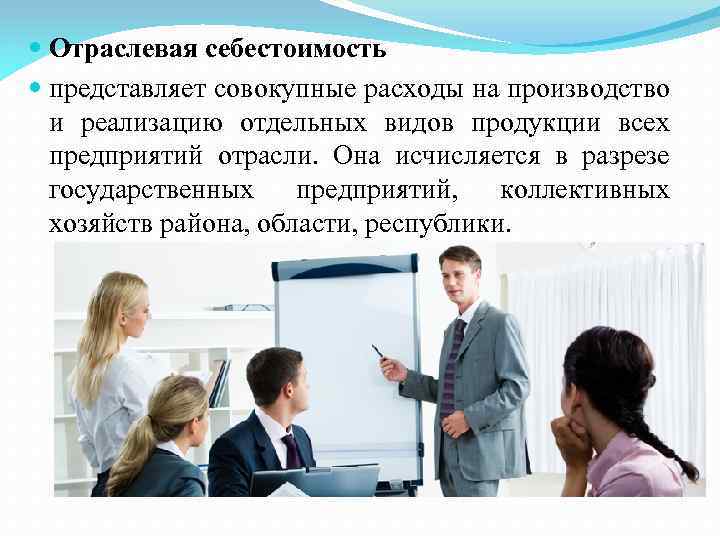 Отраслевая себестоимость

представляет совокупные расходы на производство и реализацию отдельных видов продукции всех предприятий отрасли. Она исчисляется в разрезе государственных предприятий, коллективных хозяйств района, области, республики.